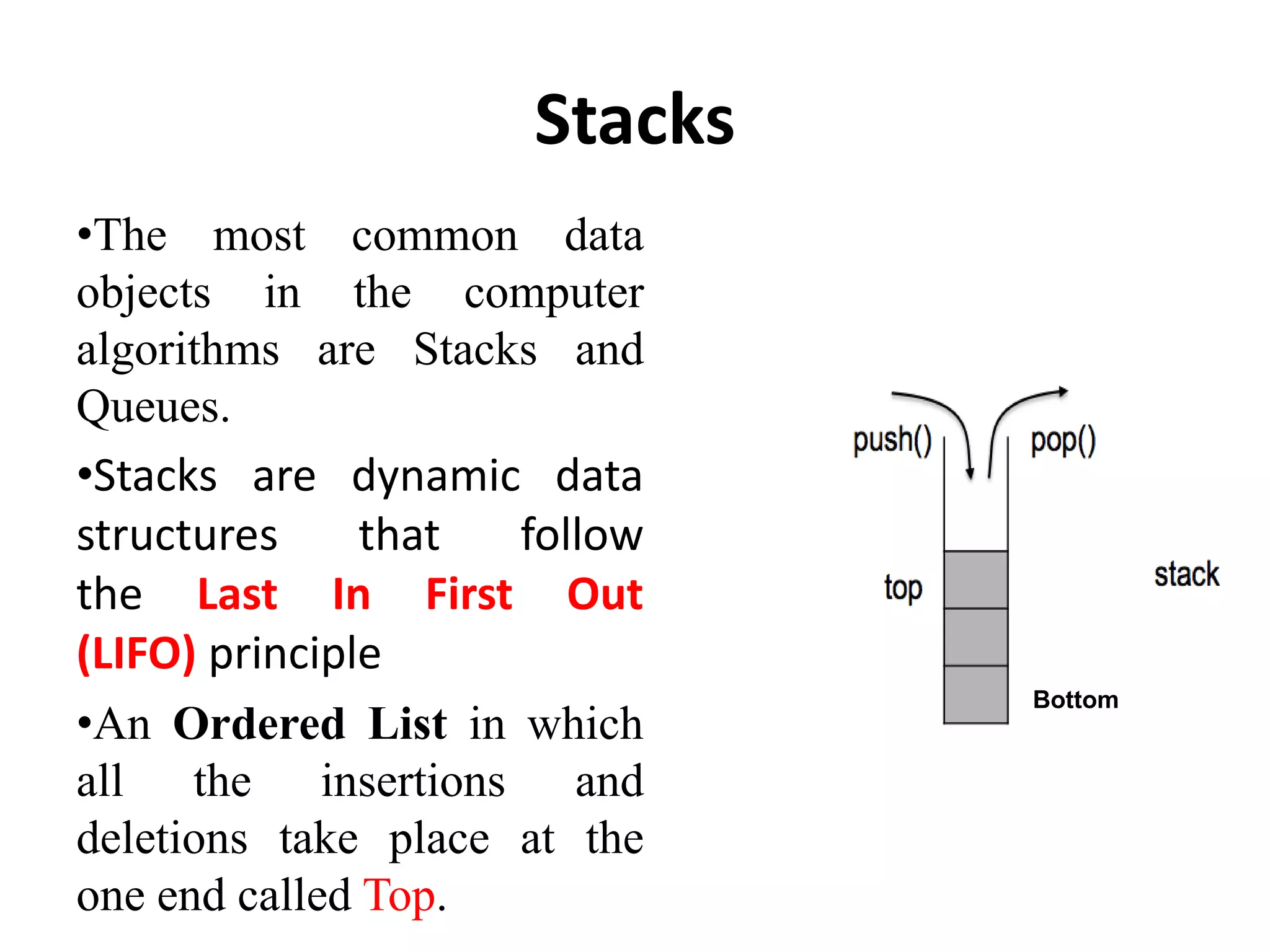 Stacks

•The most common data objects in the computer algorithms are Stacks and Queues.

•Stacks are dynamic data structures that follow the Last In First Out (LIFO) principle

•An Ordered List in which all the insertions and deletions take place at the one end called Top.

push()

pop()

top

stack

Bottom